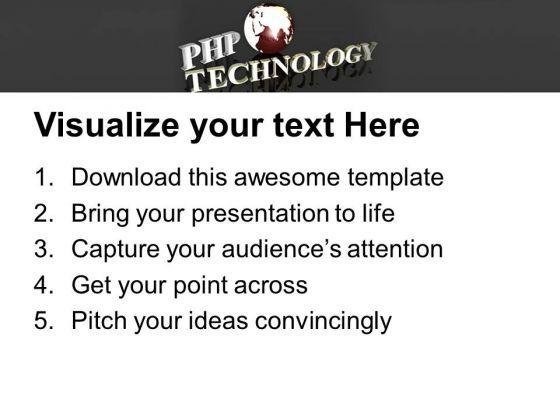 PHP TECHNOLOGY

Visualize your text Here

1. Download this awesome template
2. Bring your presentation to life
3. Capture your audience's attention
4. Get your point across
5. Pitch your ideas convincingly